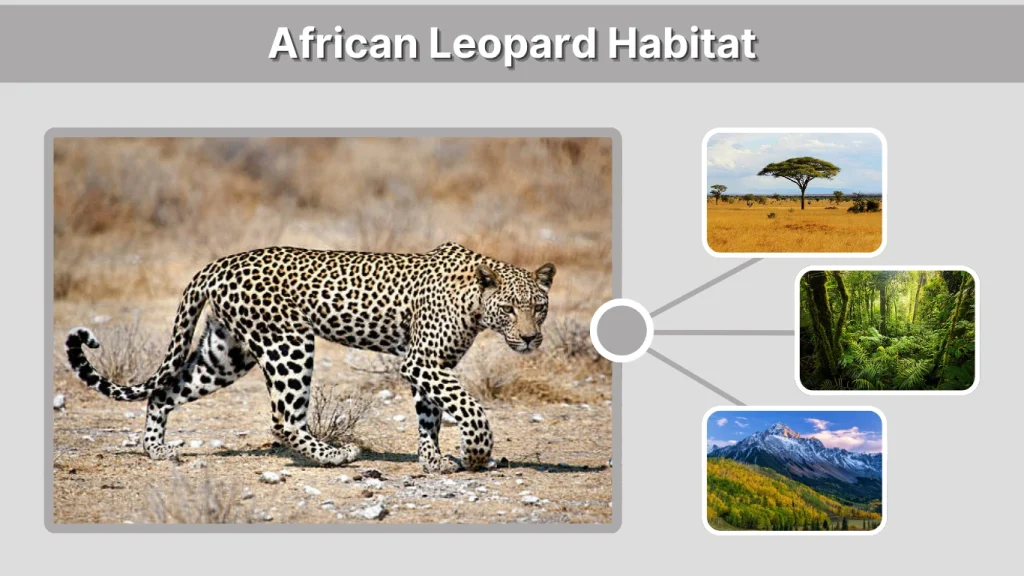 African Leopard Habitat